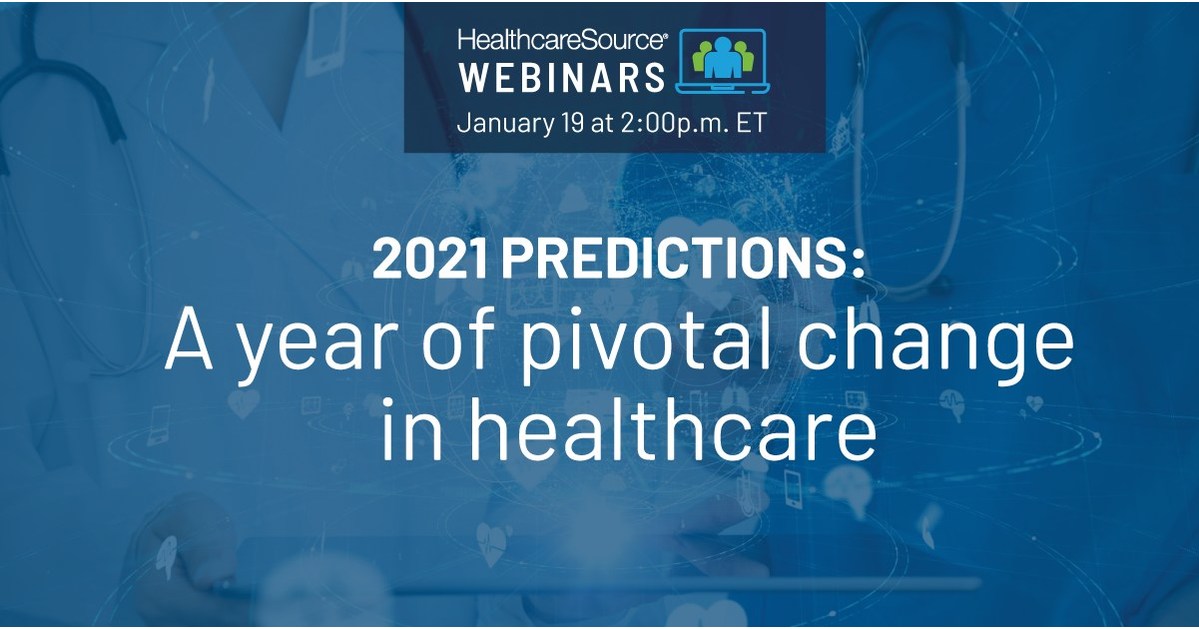 HealthcareSource®
WEBINARS
January 19 at 2:00p.m. ET

2021 PREDICTIONS:
A year of pivotal change in healthcare